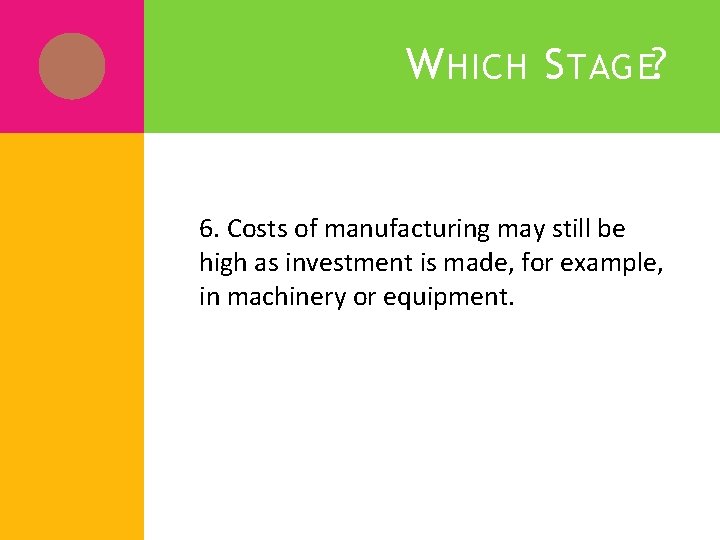 WHICH STAGE?

6. Costs of manufacturing may still be high as investment is made, for example, in machinery or equipment.